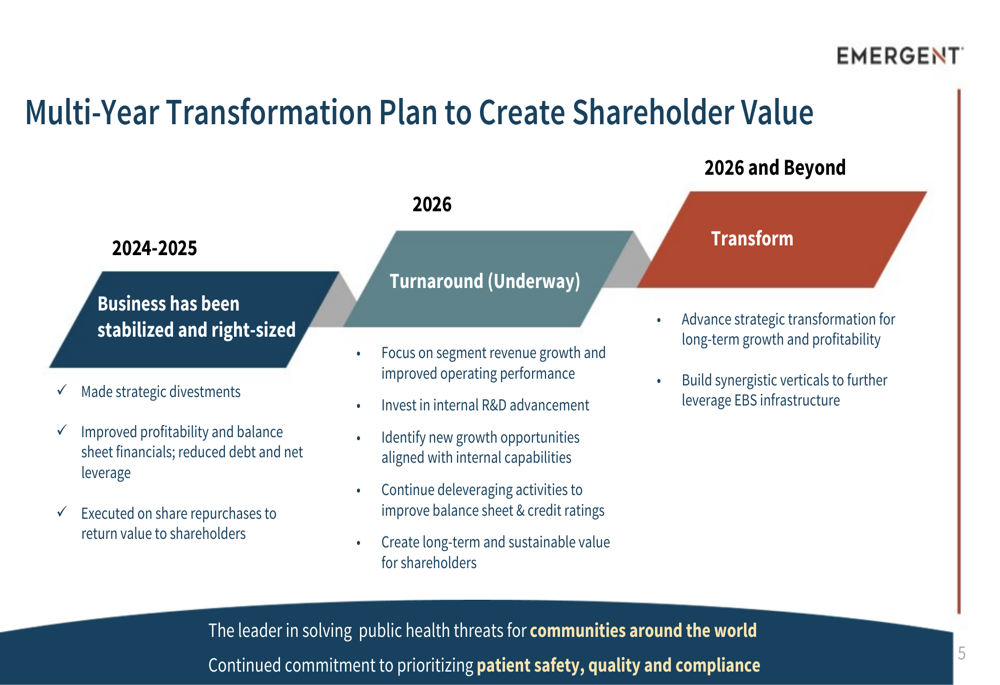 EMERGENT

Multi-Year Transformation Plan to Create Shareholder Value

2024-2025

Business has been stabilized and right-sized

✓ Made strategic divestments

✓ Improved profitability and balance sheet financials; reduced debt and net leverage

✓ Executed on share repurchases to return value to shareholders

2026

Turnaround (Underway)

• Focus on segment revenue growth and improved operating performance

• Invest in internal R&D advancement

• Identify new growth opportunities aligned with internal capabilities

• Continue deleveraging activities to improve balance sheet & credit ratings

• Create long-term and sustainable value for shareholders

2026 and Beyond

Transform

• Advance strategic transformation for long-term growth and profitability

• Build synergistic verticals to further leverage EBS infrastructure

The leader in solving public health threats for communities around the world
Continued commitment to prioritizing patient safety, quality and compliance

5